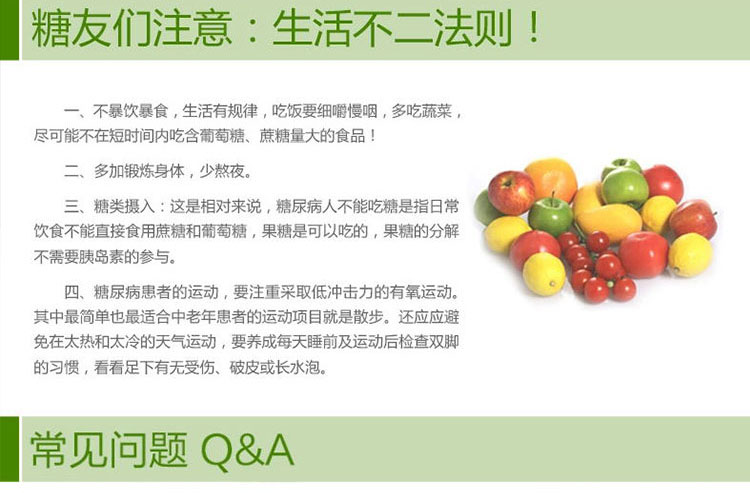 糖友们注意：生活不二法则！

一、不暴饮暴食，生活有规律，吃饭要细嚼慢咽，多吃蔬菜，尽可能不在短时间内吃含葡萄糖、蔗糖量大的食品！

二、多加锻炼身体，少熬夜。

三、糖类摄入：这是相对来说，糖尿病人不能吃糖是指日常饮食不能直接食用蔗糖和葡萄糖，果糖是可以吃的，果糖的分解不需要胰岛素的参与。

四、糖尿病患者的运动，要注重采取低冲击力的有氧运动。其中最简单也最适合中老年患者的运动项目就是散步。还应应避免在太热和太冷的天气运动，要养成每天睡前及运动后检查双脚的习惯，看看足下有无受伤、破皮或长水泡。

常见问题 Q&A